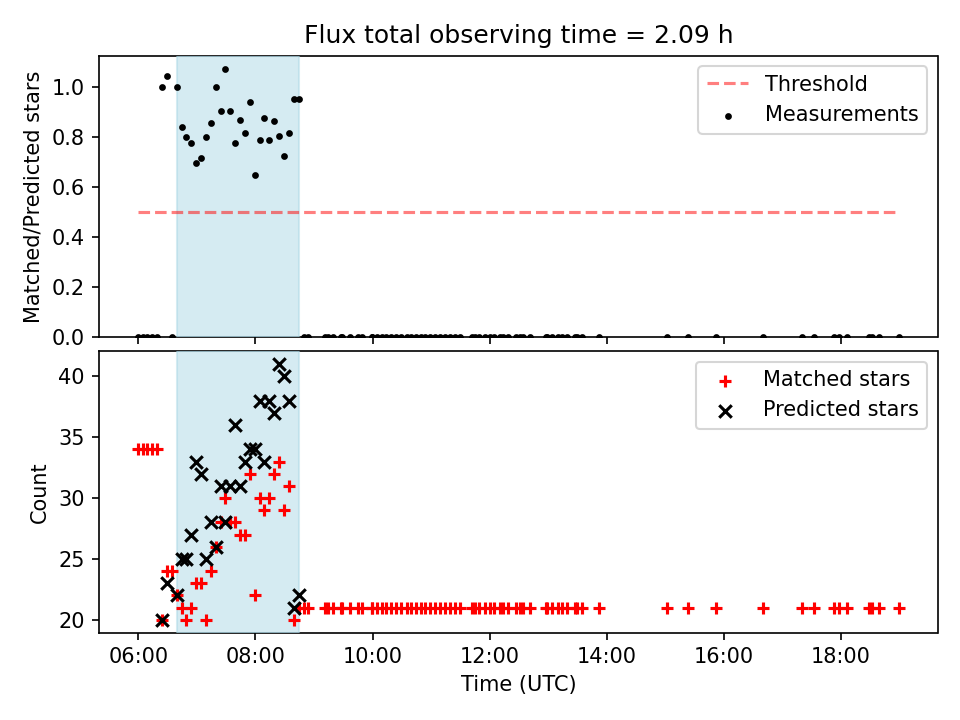 Flux total observing time = 2.09 h

Matched/Predicted stars

1.0
0.8
0.6
0.4
0.2
0.0

Threshold
Measurements

Count

40
35
30
25
20

Matched stars
Predicted stars

06:00
08:00
10:00
12:00
14:00
16:00
18:00

Time (UTC)